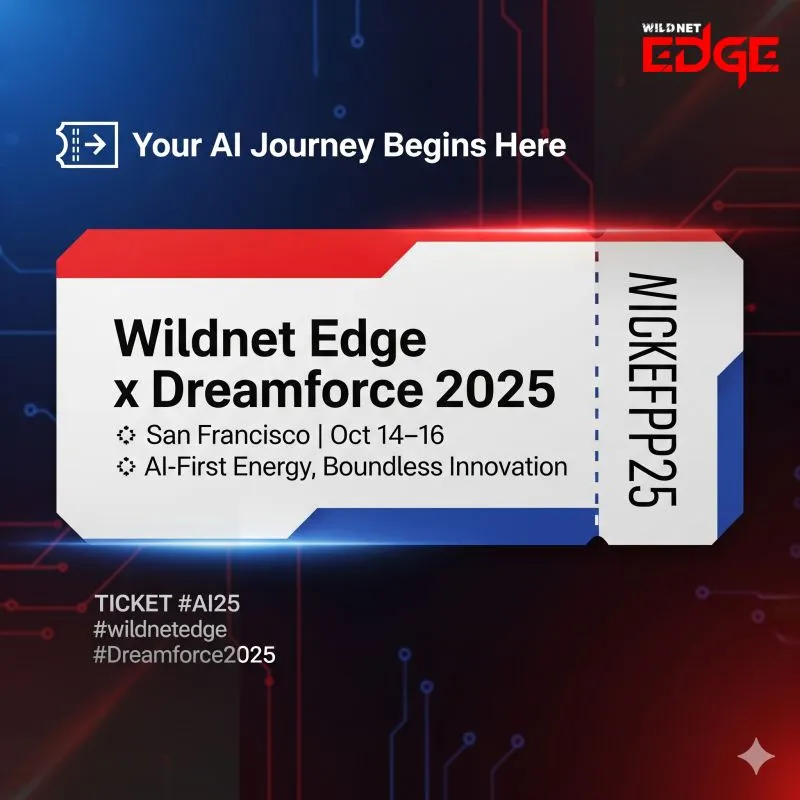 WILDNET
EDGE

Your AI Journey Begins Here

Wildnet Edge
x Dreamforce 2025

San Francisco | Oct 14–16
AI-First Energy, Boundless Innovation

MICKEFPP25

TICKET #AI25
#wildnetedge
#Dreamforce2025